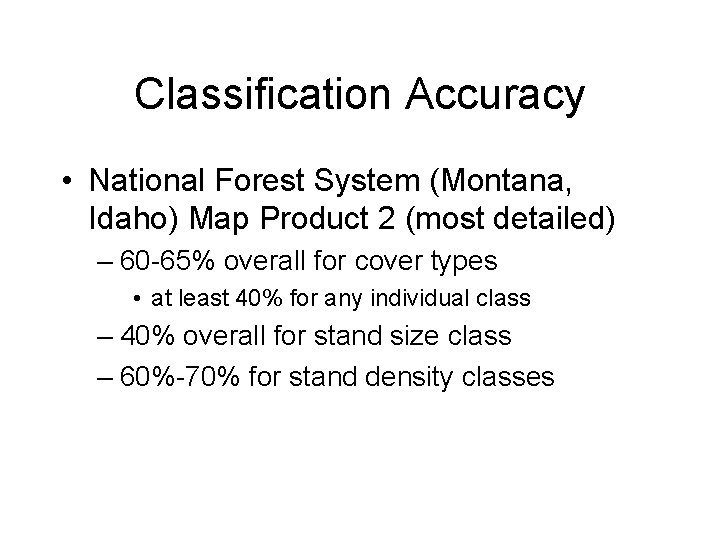 Classification Accuracy

• National Forest System (Montana, Idaho) Map Product 2 (most detailed)

– 60-65% overall for cover types

• at least 40% for any individual class

– 40% overall for stand size class

– 60%-70% for stand density classes